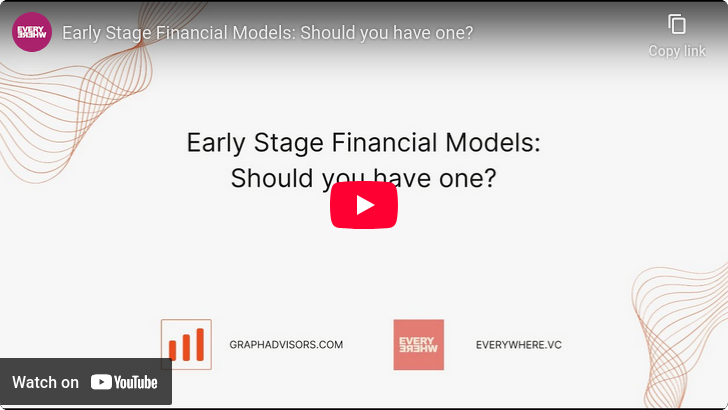 EVERY WHERE

Early Stage Financial Models: Should you have one?

Copy link

Early Stage Financial Models: Should you have one?

GRAPHADVISORS.COM

EVERY WHERE

EVERYWHERE.VC

Watch on YouTube